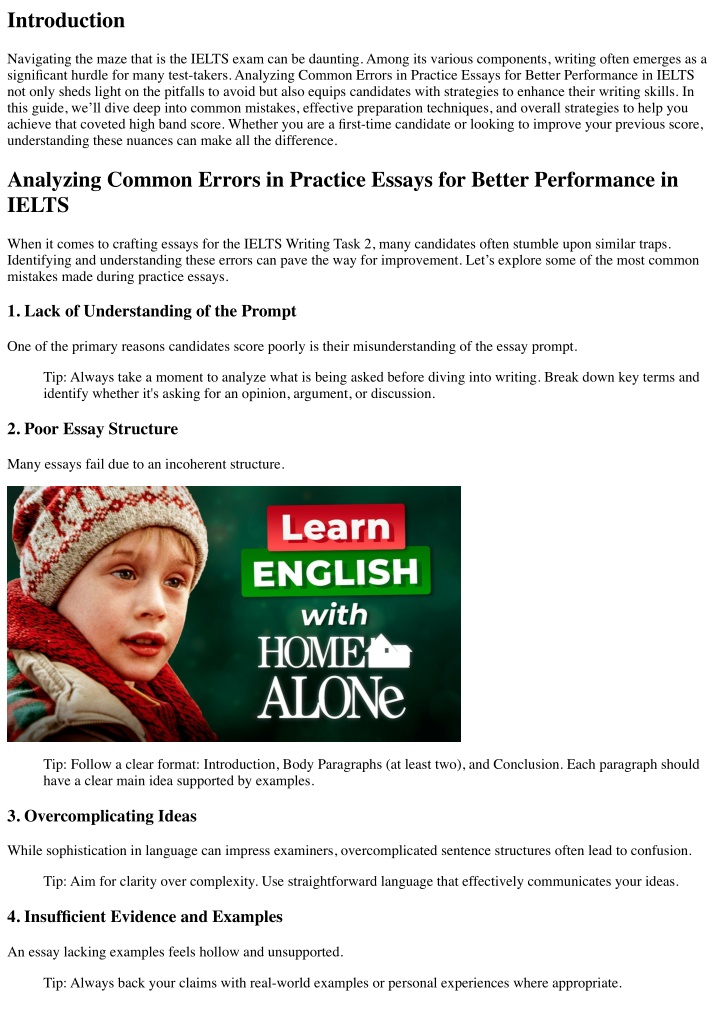 Introduction

Navigating the maze that is the IELTS exam can be daunting. Among its various components, writing often emerges as a significant hurdle for many test-takers. Analyzing Common Errors in Practice Essays for Better Performance in IELTS not only sheds light on the pitfalls to avoid but also equips candidates with strategies to enhance their writing skills. In this guide, we'll dive deep into common mistakes, effective preparation techniques, and overall strategies to help you achieve that coveted high band score. Whether you are a first-time candidate or looking to improve your previous score, understanding these nuances can make all the difference.

Analyzing Common Errors in Practice Essays for Better Performance in IELTS

When it comes to crafting essays for the IELTS Writing Task 2, many candidates often stumble upon similar traps. Identifying and understanding these errors can pave the way for improvement. Let's explore some of the most common mistakes made during practice essays.

1. Lack of Understanding of the Prompt

One of the primary reasons candidates score poorly is their misunderstanding of the essay prompt.

Tip: Always take a moment to analyze what is being asked before diving into writing. Break down key terms and identify whether it's asking for an opinion, argument, or discussion.

2. Poor Essay Structure

Many essays fail due to an incoherent structure.

Learn
ENGLISH
with
HOME
ALONe

Tip: Follow a clear format: Introduction, Body Paragraphs (at least two), and Conclusion. Each paragraph should have a clear main idea supported by examples.

3. Overcomplicating Ideas

While sophistication in language can impress examiners, overcomplicated sentence structures often lead to confusion.

Tip: Aim for clarity over complexity. Use straightforward language that effectively communicates your ideas.

4. Insufficient Evidence and Examples

An essay lacking examples feels hollow and unsupported.

Tip: Always back your claims with real-world examples or personal experiences where appropriate.